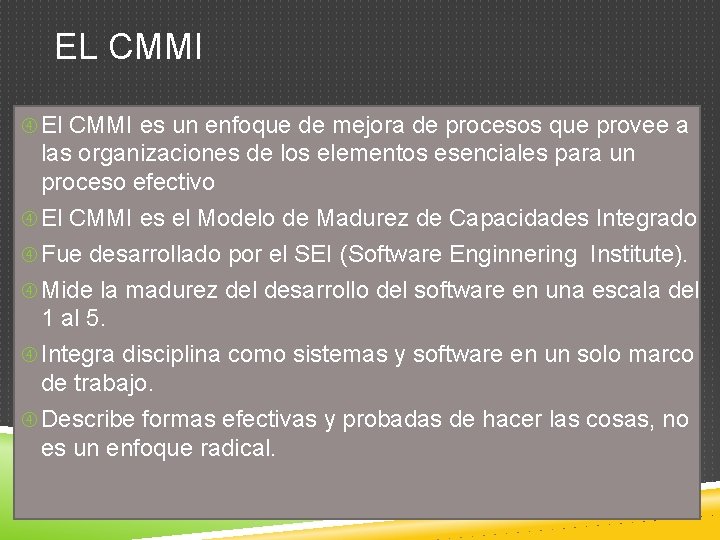 EL CMMI

El CMMI es un enfoque de mejora de procesos que provee a las organizaciones de los elementos esenciales para un proceso efectivo

El CMMI es el Modelo de Madurez de Capacidades Integrado

Fue desarrollado por el SEI (Software Enginnering Institute).

Mide la madurez del desarrollo del software en una escala del 1 al 5.

Integra disciplina como sistemas y software en un solo marco de trabajo.

Describe formas efectivas y probadas de hacer las cosas, no es un enfoque radical.